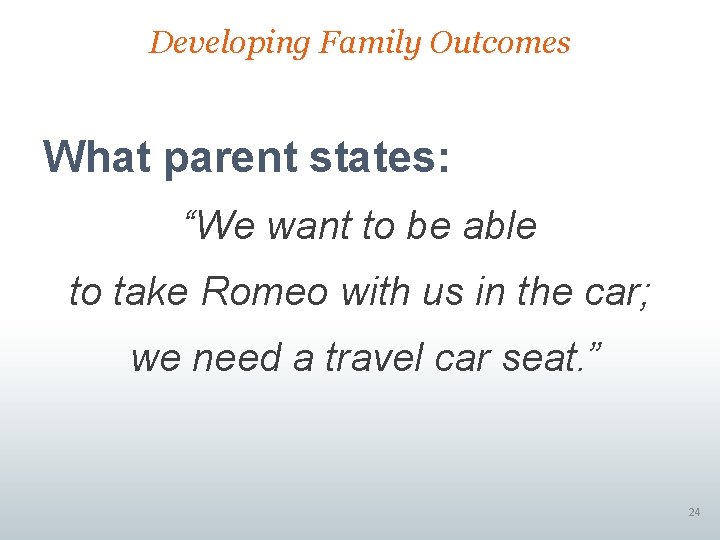 Developing Family Outcomes

What parent states:

“We want to be able to take Romeo with us in the car; we need a travel car seat.”

24